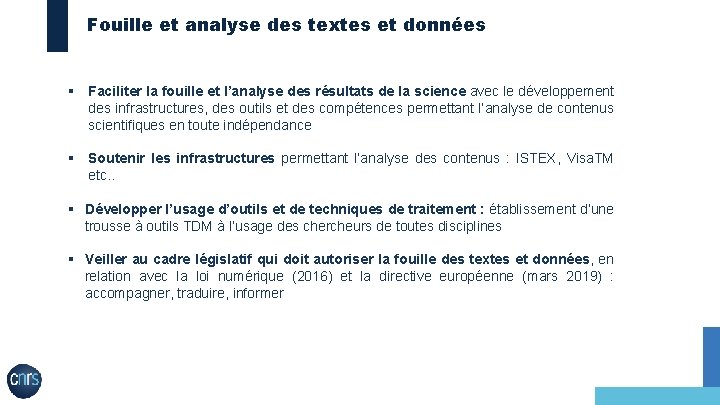 Fouille et analyse des textes et données

▪ Faciliter la fouille et l'analyse des résultats de la science avec le développement des infrastructures, des outils et des compétences permettant l'analyse de contenus scientifiques en toute indépendance

▪ Soutenir les infrastructures permettant l'analyse des contenus : ISTEX, VisaTM etc..

▪ Développer l'usage d'outils et de techniques de traitement : établissement d'une trousse à outils TDM à l'usage des chercheurs de toutes disciplines

▪ Veiller au cadre législatif qui doit autoriser la fouille des textes et données, en relation avec la loi numérique (2016) et la directive européenne (mars 2019) : accompagner, traduire, informer

cnrs